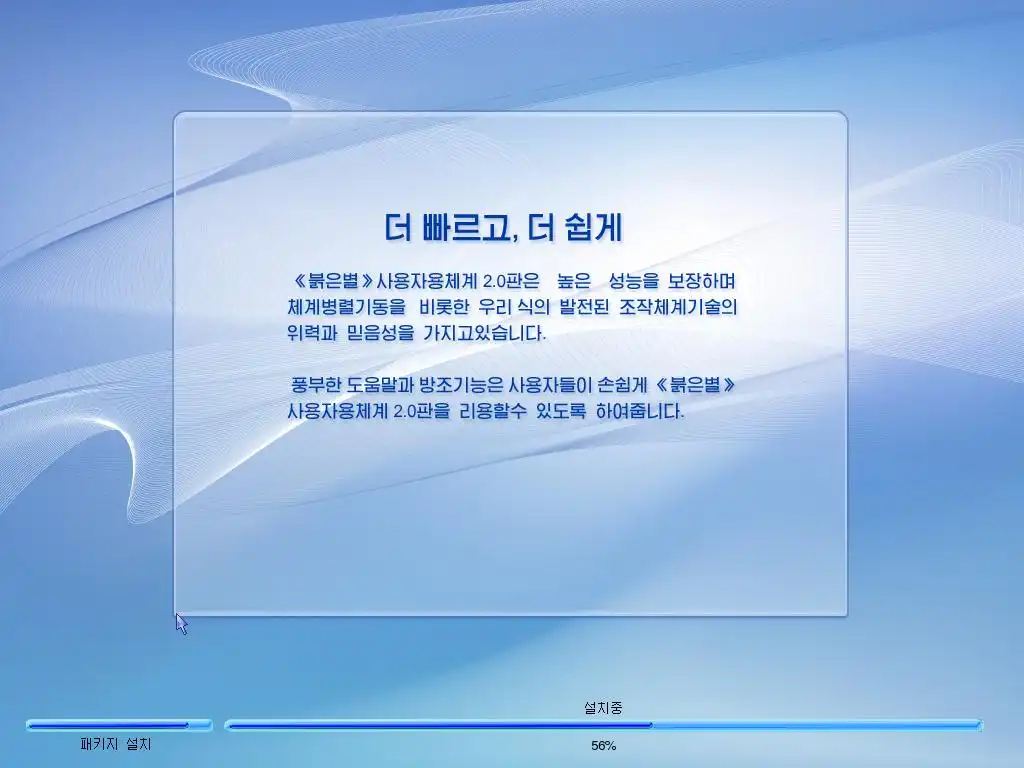 더 빠르고, 더 쉽게

《붉은별》사용자용체계 2.0판은 높은 성능을 보장하며 체계병렬기동을 비롯한 우리 식의 발전된 조작체계기술의 위력과 믿음성을 가지고있습니다.

풍부한 도움말과 방조기능은 사용자들이 손쉽게 《붉은별》 사용자용체계 2.0판을 리용할수 있도록 하여줍니다.

설치중

패키지 설치

56%